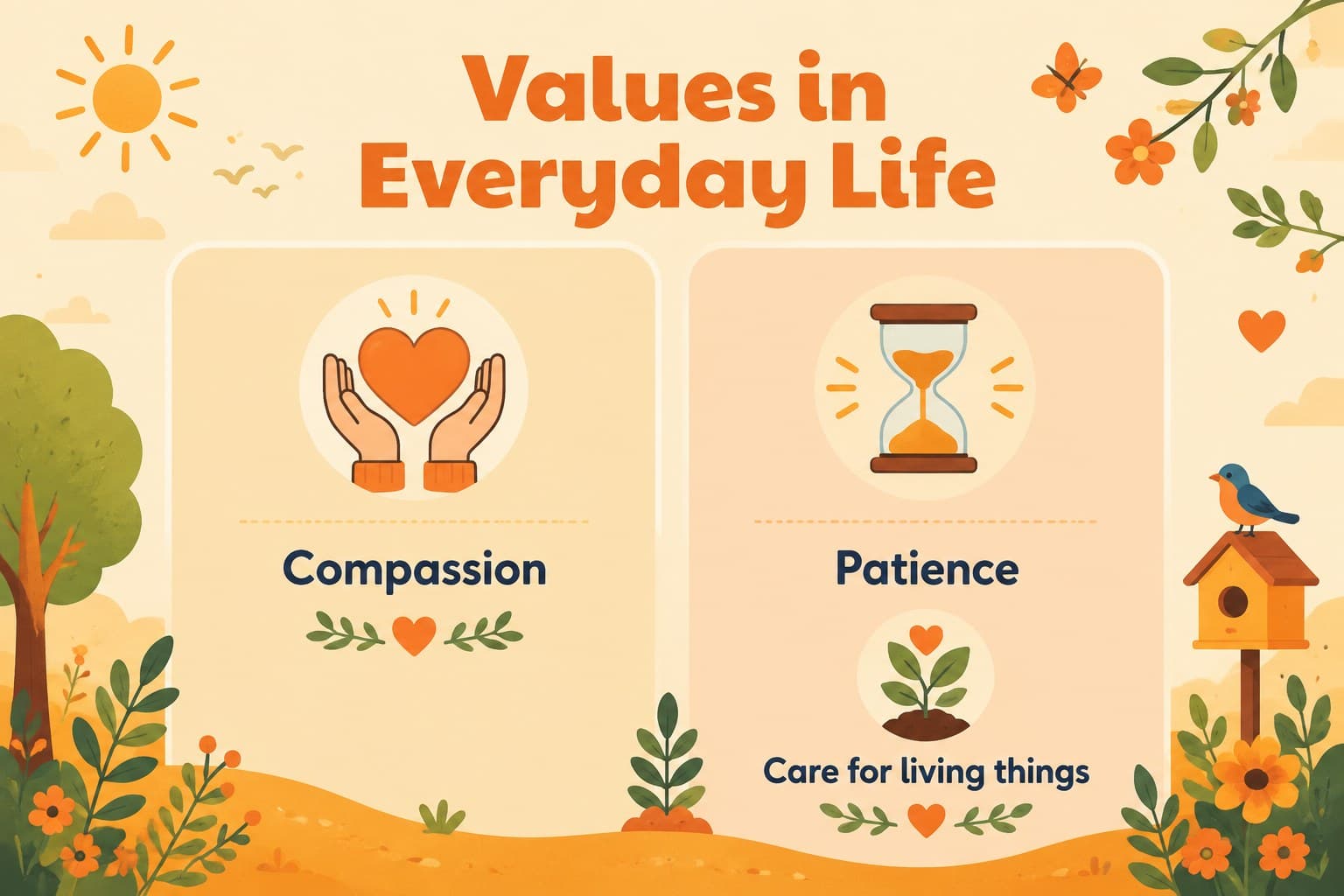 Values in Everyday Life

Compassion

Patience

Care for living things